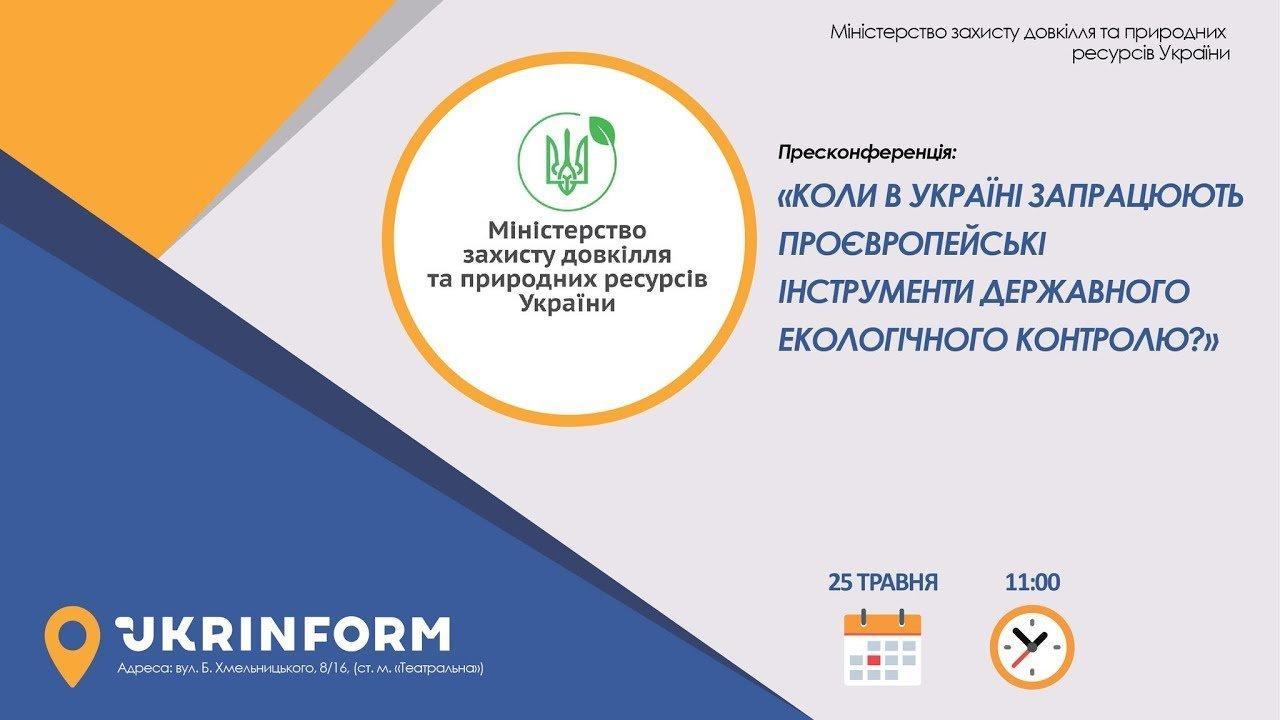 Міністерство захисту довкілля та природних ресурсів України

Міністерство захисту довкілля та природних ресурсів України

Пресконференція:

«КОЛИ В УКРАЇНІ ЗАПРАЦЮЮТЬ ПРОЄВРОПЕЙСЬКІ ІНСТРУМЕНТИ ДЕРЖАВНОГО ЕКОЛОГІЧНОГО КОНТРОЛЮ?»

25 ТРАВНЯ

11:00

UKRINFORM

Адреса: вул. Б. Хмельницького, 8/16, (ст. м. «Театральна»)